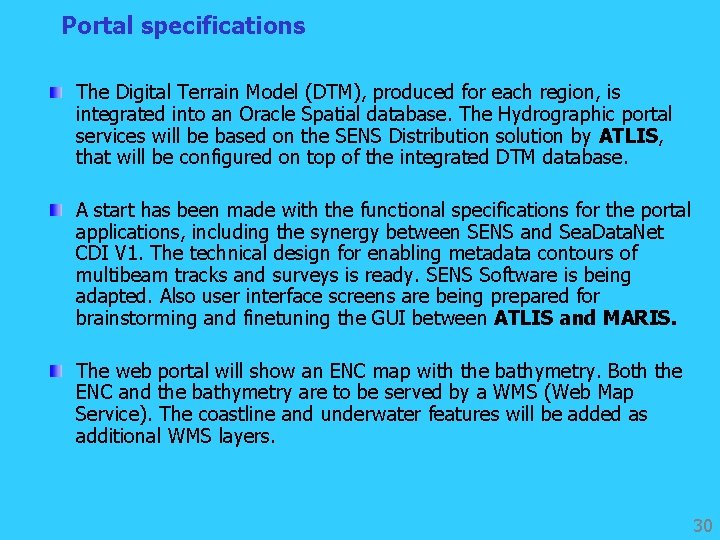 Portal specifications

The Digital Terrain Model (DTM), produced for each region, is integrated into an Oracle Spatial database. The Hydrographic portal services will be based on the SENS Distribution solution by ATLIS, that will be configured on top of the integrated DTM database.

A start has been made with the functional specifications for the portal applications, including the synergy between SENS and SeaDataNet CDI V1. The technical design for enabling metadata contours of multibeam tracks and surveys is ready. SENS Software is being adapted. Also user interface screens are being prepared for brainstorming and finetuning the GUI between ATLIS and MARIS.

The web portal will show an ENC map with the bathymetry. Both the ENC and the bathymetry are to be served by a WMS (Web Map Service). The coastline and underwater features will be added as additional WMS layers.

30